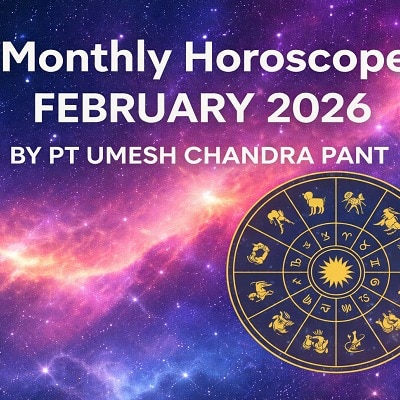 Monthly Horoscope
FEBRUARY 2026
BY PT UMESH CHANDRA PANT